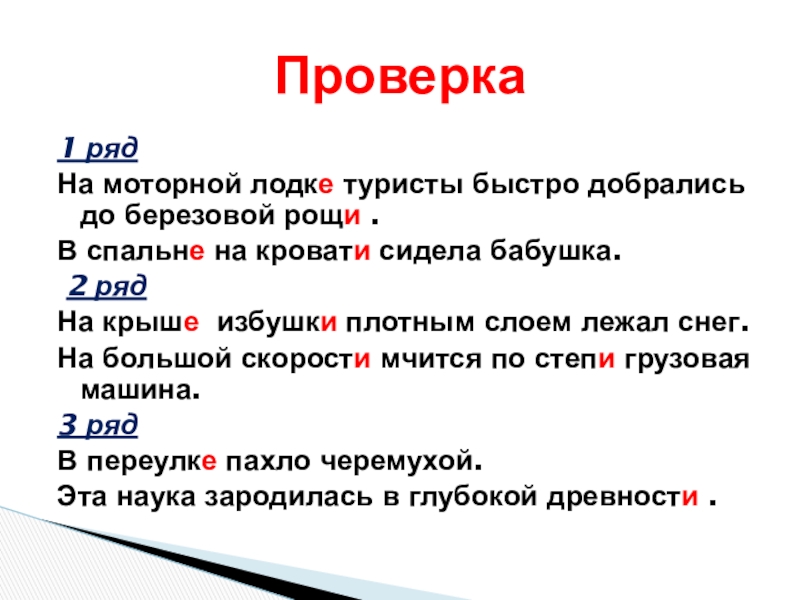 Проверка

1 ряд

На моторной лодке туристы быстро добрались до березовой рощи .

В спальне на кровати сидела бабушка.

2 ряд

На крыше избушки плотным слоем лежал снег.

На большой скорости мчится по степи грузовая машина.

3 ряд

В переулке пахло черемухой.

Эта наука зародилась в глубокой древности .